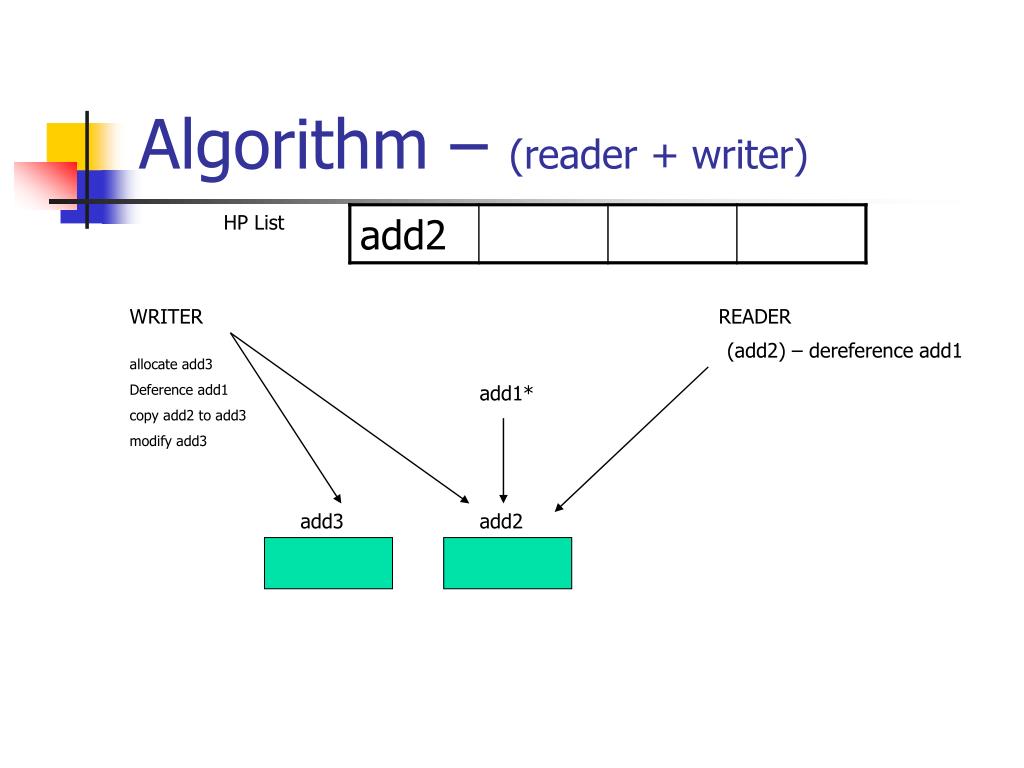 Algorithm – (reader + writer)

HP List

| add2 | | | |
|---|---|---|---|

WRITER

allocate add3
Deference add1
copy add2 to add3
modify add3

READER

(add2) – dereference add1

add1*

add3

add2